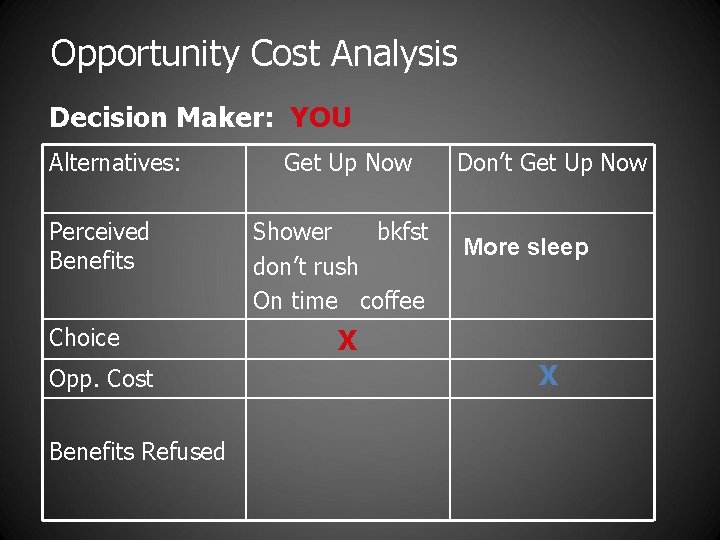 Opportunity Cost Analysis

Decision Maker: YOU

| Alternatives: | Get Up Now | Don't Get Up Now |
|---|---|---|
| Perceived Benefits | Shower bkfst don't rush On time coffee | More sleep |
| Choice | X | |
| Opp. Cost | | X |
| Benefits Refused | | |